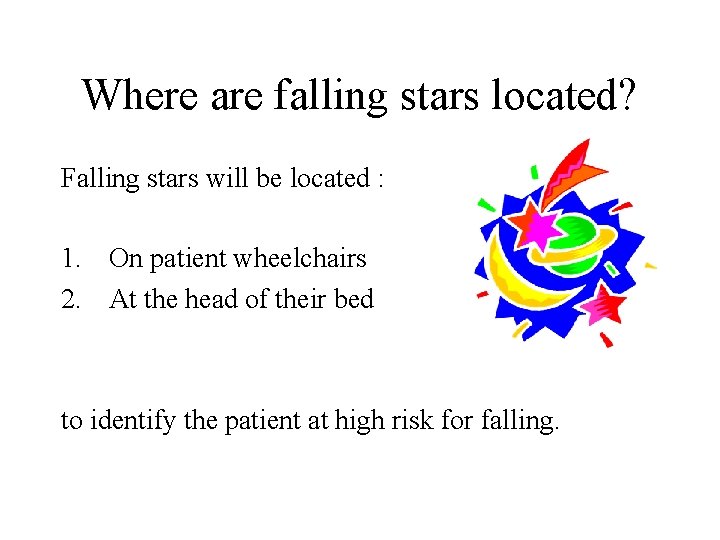 Where are falling stars located?

Falling stars will be located :

1. On patient wheelchairs
2. At the head of their bed

to identify the patient at high risk for falling.